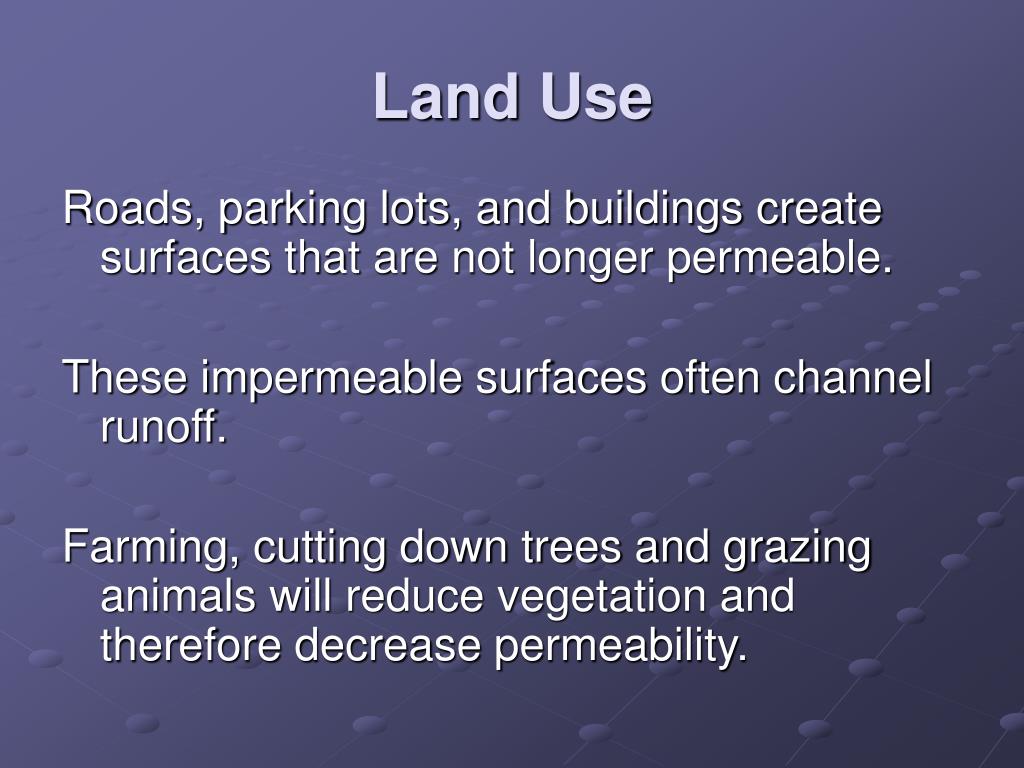 Land Use

Roads, parking lots, and buildings create surfaces that are not longer permeable.

These impermeable surfaces often channel runoff.

Farming, cutting down trees and grazing animals will reduce vegetation and therefore decrease permeability.